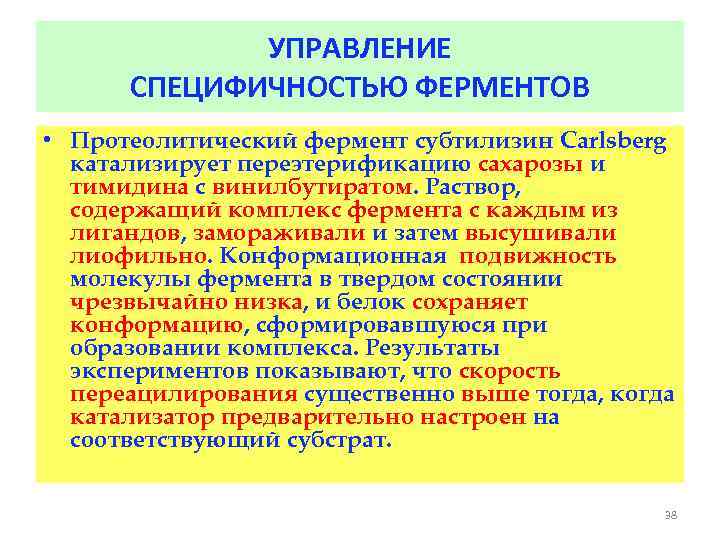 УПРАВЛЕНИЕ СПЕЦИФИЧНОСТЬЮ ФЕРМЕНТОВ

• Протеолитический фермент субтилизин Carlsberg катализирует переэтерификацию сахарозы и тимидина с винилбутиратом. Раствор, содержащий комплекс фермента с каждым из лигандов, замораживали и затем высушивали лиофильно. Конформационная подвижность молекулы фермента в твердом состоянии чрезвычайно низка, и белок сохраняет конформацию, сформировавшуюся при образовании комплекса. Результаты экспериментов показывают, что скорость переацилирования существенно выше тогда, когда катализатор предварительно настроен на соответствующий субстрат.

38